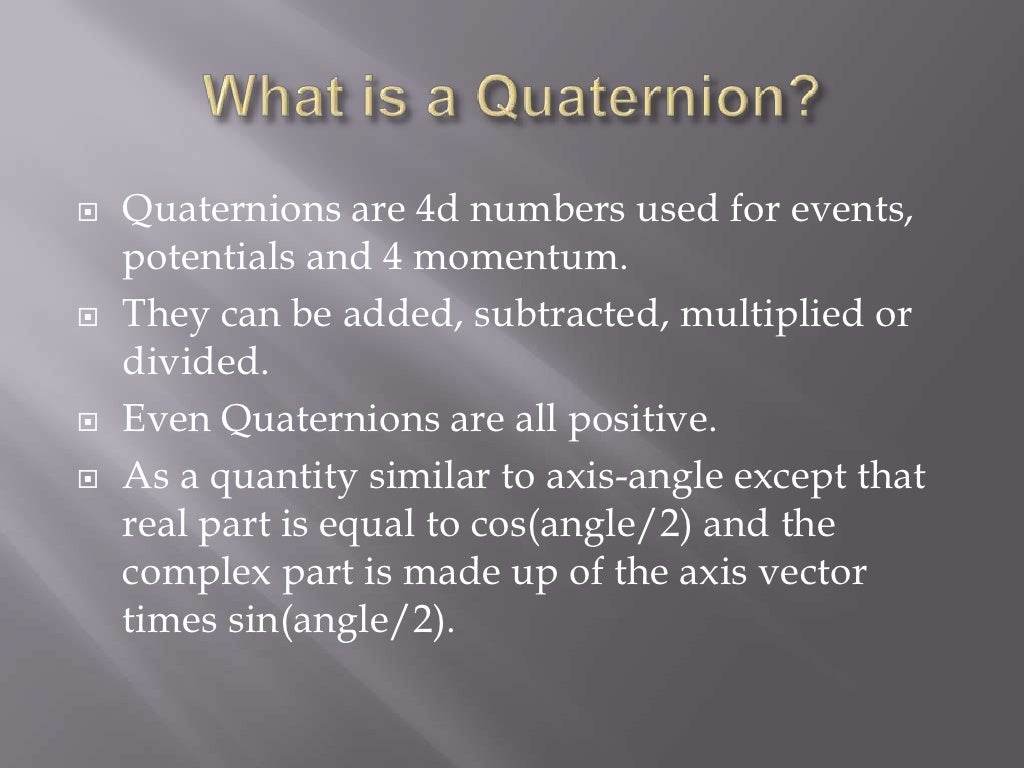 What is a Quaternion?

Quaternions are 4d numbers used for events, potentials and 4 momentum.

They can be added, subtracted, multiplied or divided.

Even Quaternions are all positive.

As a quantity similar to axis-angle except that real part is equal to cos(angle/2) and the complex part is made up of the axis vector times sin(angle/2).